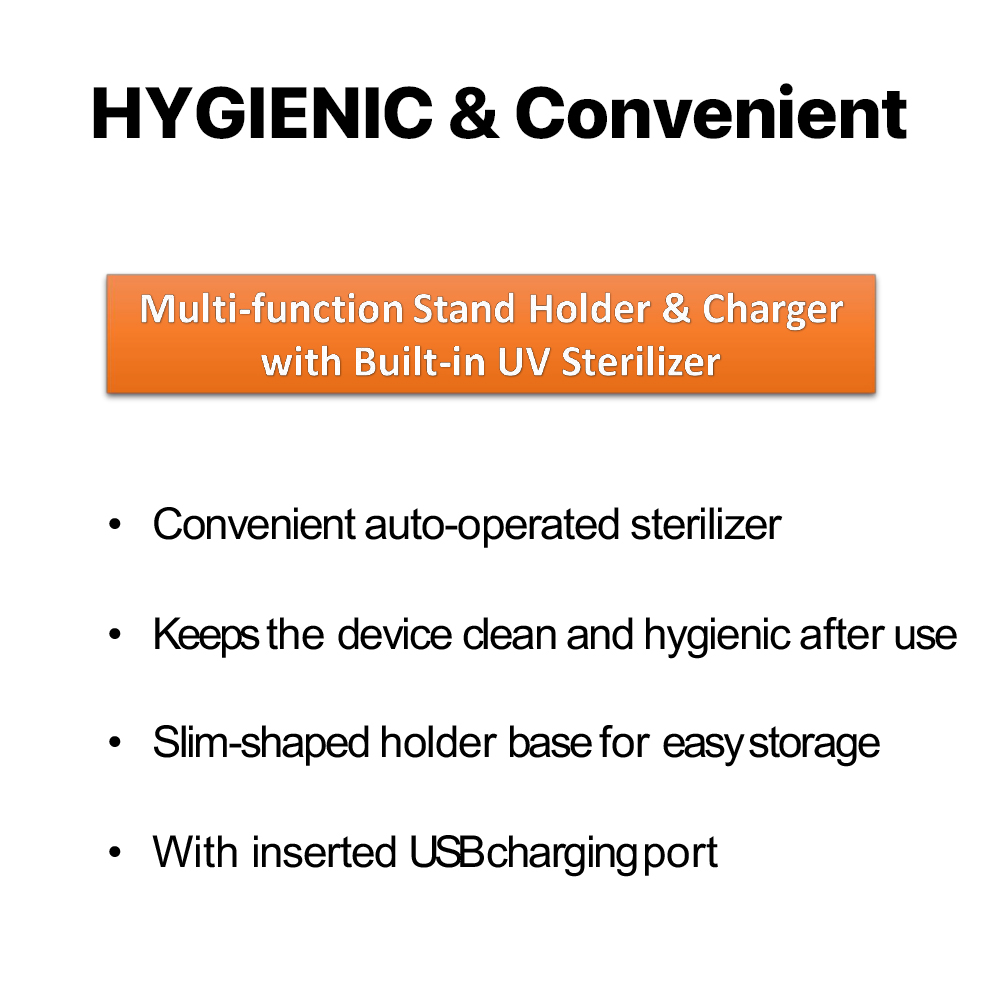 HYGIENIC & Convenient

Multi-function Stand Holder & Charger with Built-in UV Sterilizer

• Convenient auto-operated sterilizer

• Keeps the device clean and hygienic after use

• Slim-shaped holder base for easy storage

• With inserted USB charging port